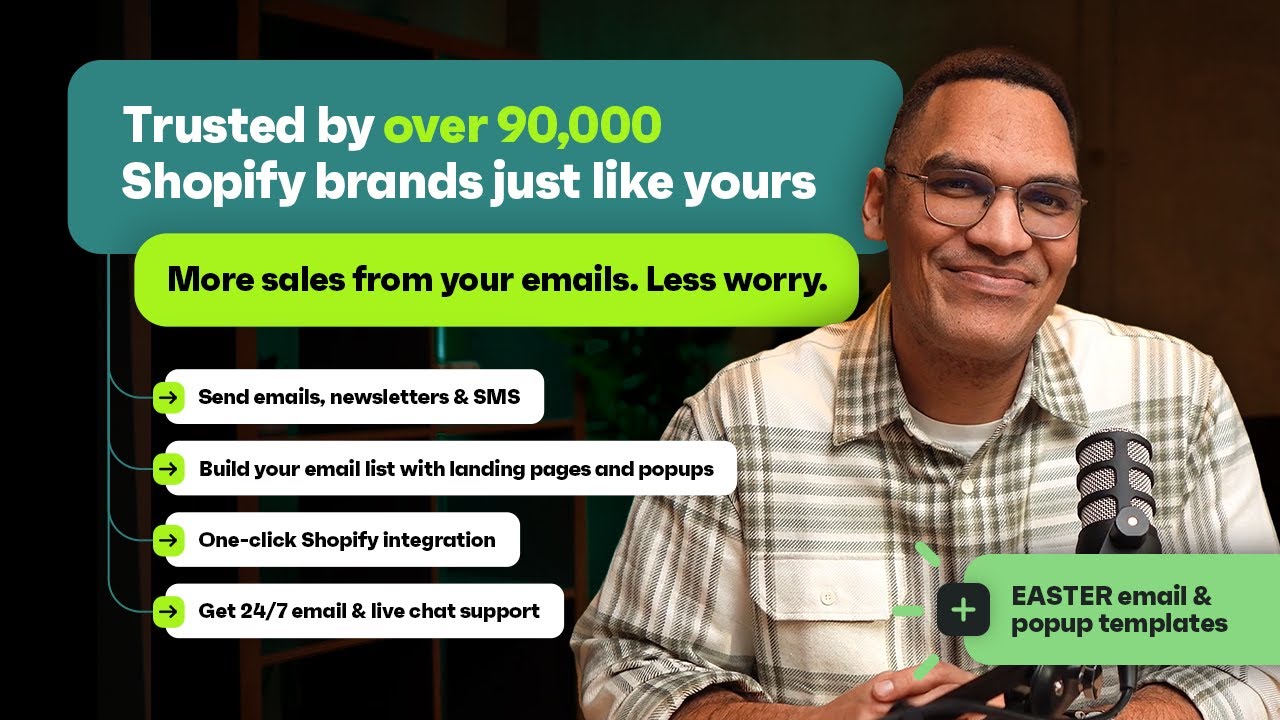 Trusted by over 90,000 Shopify brands just like yours

More sales from your emails. Less worry.

Send emails, newsletters & SMS

Build your email list with landing pages and popups

One-click Shopify integration

Get 24/7 email & live chat support

EASTER email & popup templates